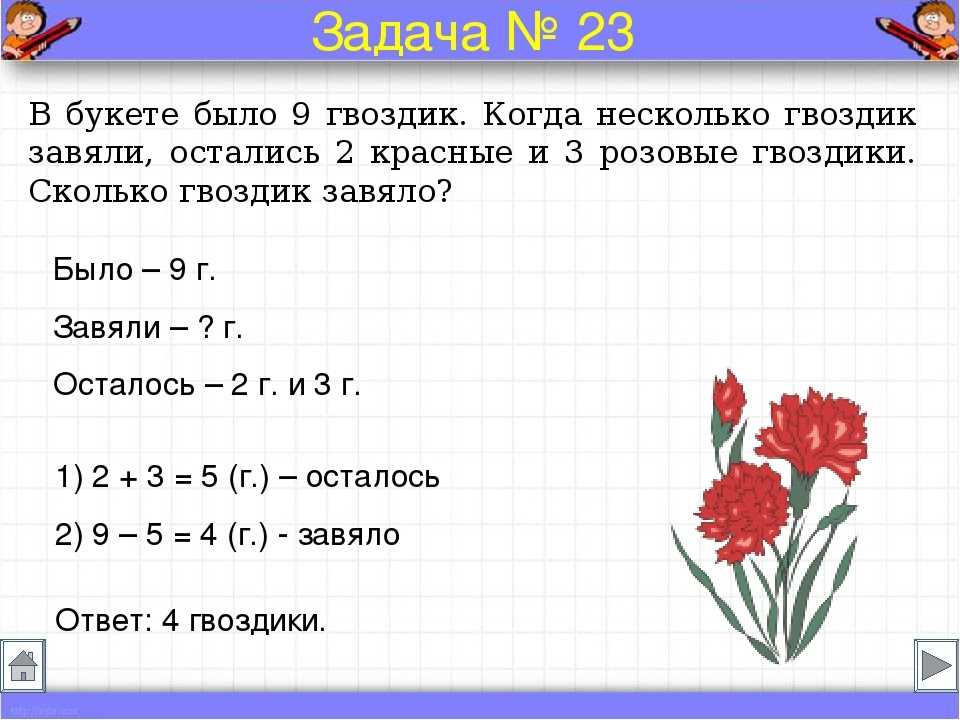 Задача № 23

В букете было 9 гвоздик. Когда несколько гвоздик завяли, остались 2 красные и 3 розовые гвоздики. Сколько гвоздик завяло?

Было – 9 г.

Завяли – ? г.

Осталось – 2 г. и 3 г.

1) 2 + 3 = 5 (г.) – осталось

2) 9 – 5 = 4 (г.) - завяло

Ответ: 4 гвоздики.